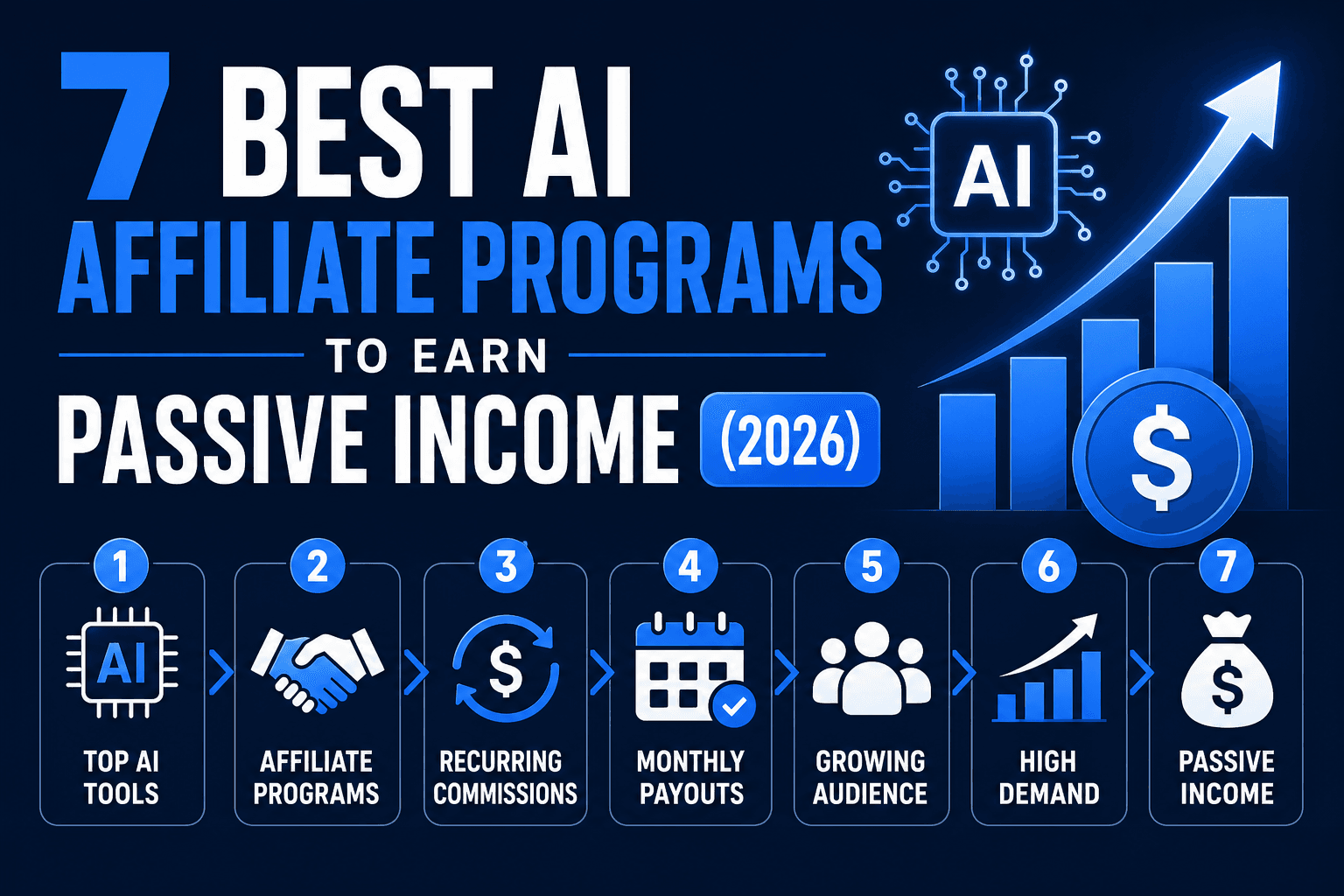 7 BEST AI
AFFILIATE PROGRAMS
TO EARN
PASSIVE INCOME (2026)

AI

$

1
AI
TOP AI TOOLS

2
AFFILIATE PROGRAMS

3
$
RECURRING COMMISSIONS

4
MONTHLY PAYOUTS

5
GROWING AUDIENCE

6
HIGH DEMAND

7
$
PASSIVE INCOME